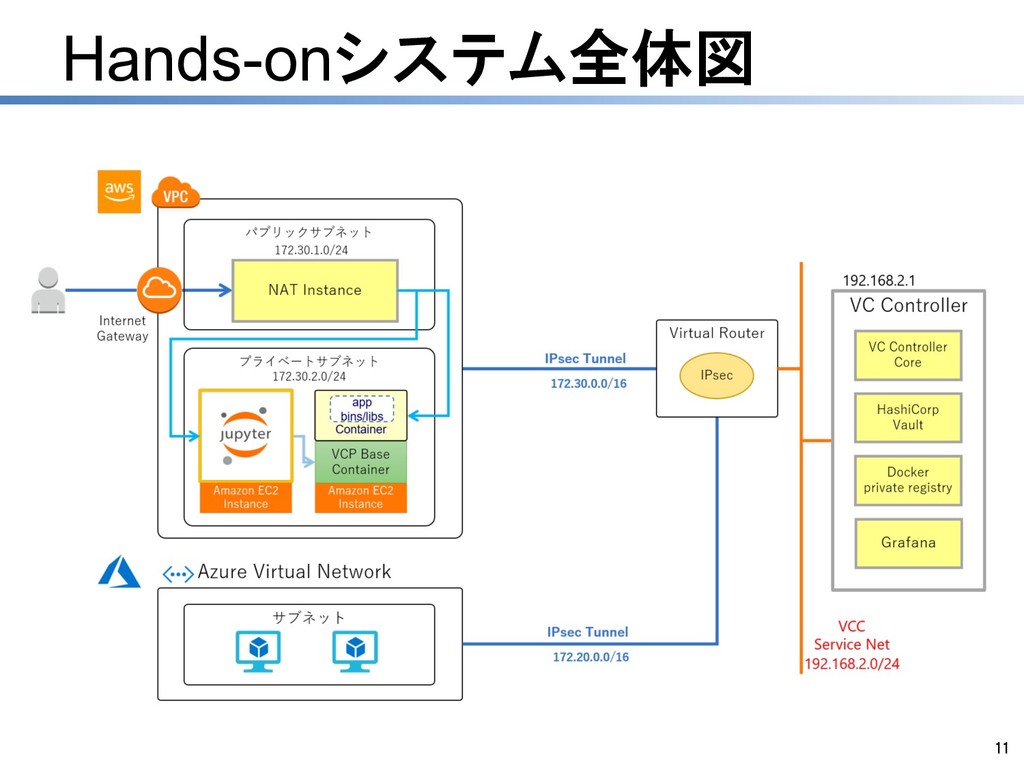 Hands-onシステム全体図

aws

VPC

パブリックサブネット
172.30.1.0/24

NAT Instance

Internet Gateway

プライベートサブネット
172.30.2.0/24

jupyter

app bins/libs
Container

VCP Base Container

Amazon EC2 Instance

Amazon EC2 Instance

IPsec Tunnel
172.30.0.0/16

Virtual Router

IPsec

192.168.2.1

VC Controller

VC Controller Core

HashiCorp Vault

Docker private registry

Grafana

Azure Virtual Network

サブネット

IPsec Tunnel
172.20.0.0/16

VCC
Service Net
192.168.2.0/24

11